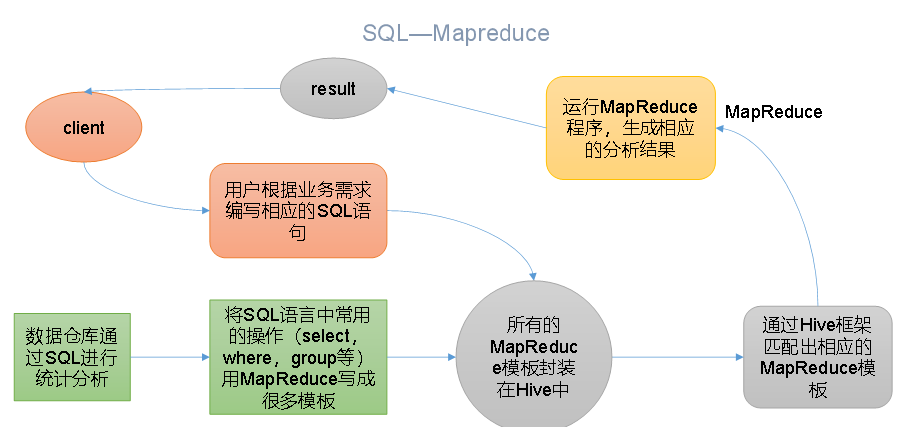 SQL—Mapreduce

result

client

运行MapReduce程序，生成相应的分析结果

MapReduce

用户根据业务需求编写相应的SQL语句

数据仓库通过SQL进行统计分析

将SQL语言中常用的操作（select，where，group等）用MapReduce写成很多模板

所有的MapReduce模板封装在Hive中

通过Hive框架匹配出相应的MapReduce模板